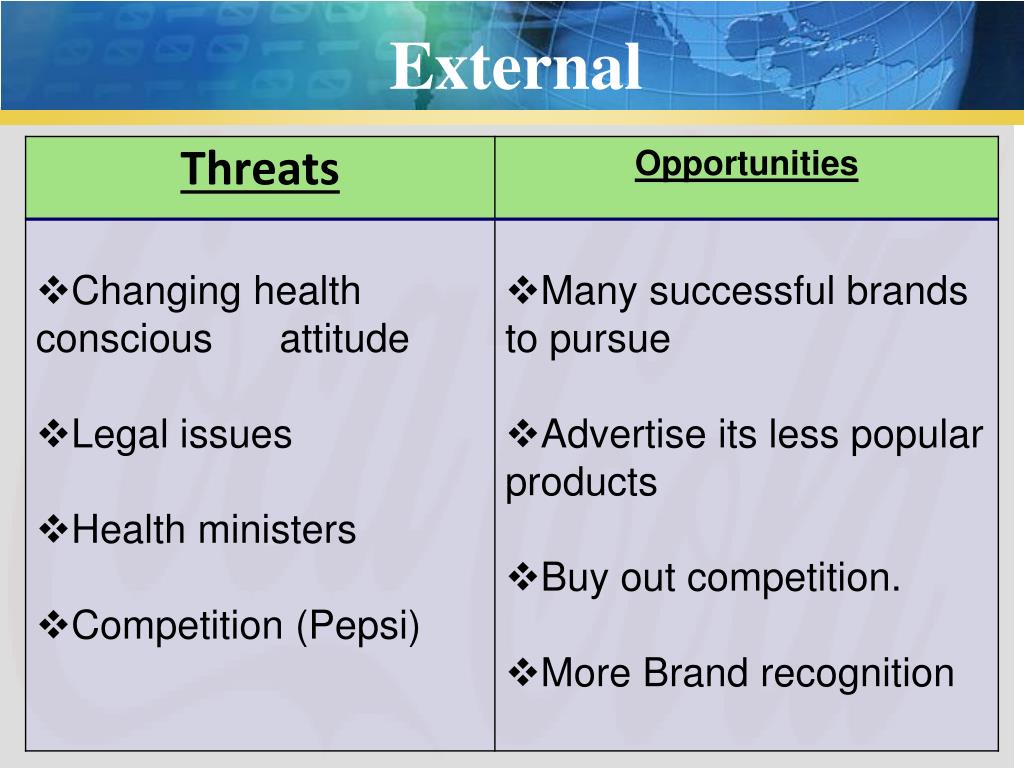 External

| Threats | Opportunities |
|---|---|
| ❖Changing health conscious attitude<br><br>❖Legal issues<br><br>❖Health ministers<br><br>❖Competition (Pepsi) | ❖Many successful brands to pursue<br><br>❖Advertise its less popular products<br><br>❖Buy out competition.<br><br>❖More Brand recognition |